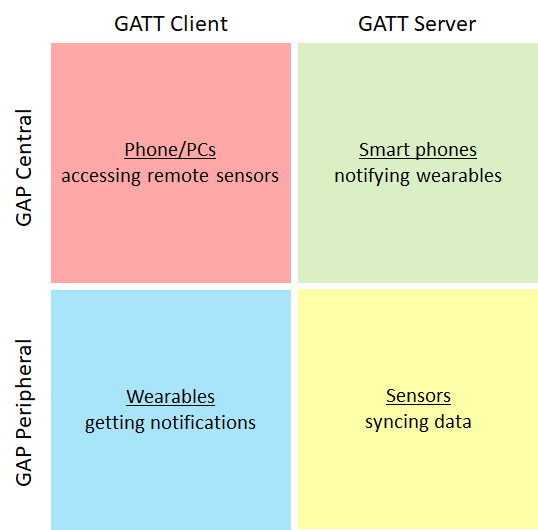 |  | GATT Client | GATT Server |
|---|---|---|
| GAP Central | Phone/PCs accessing remote sensors | Smart phones notifying wearables |
| GAP Peripheral | Wearables getting notifications | Sensors syncing data |